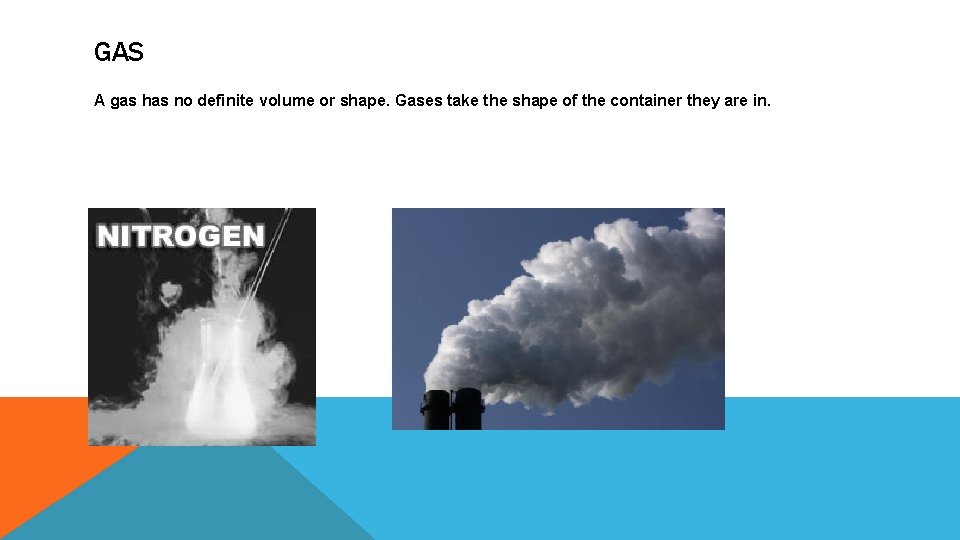 GAS

A gas has no definite volume or shape. Gases take the shape of the container they are in.

NITROGEN